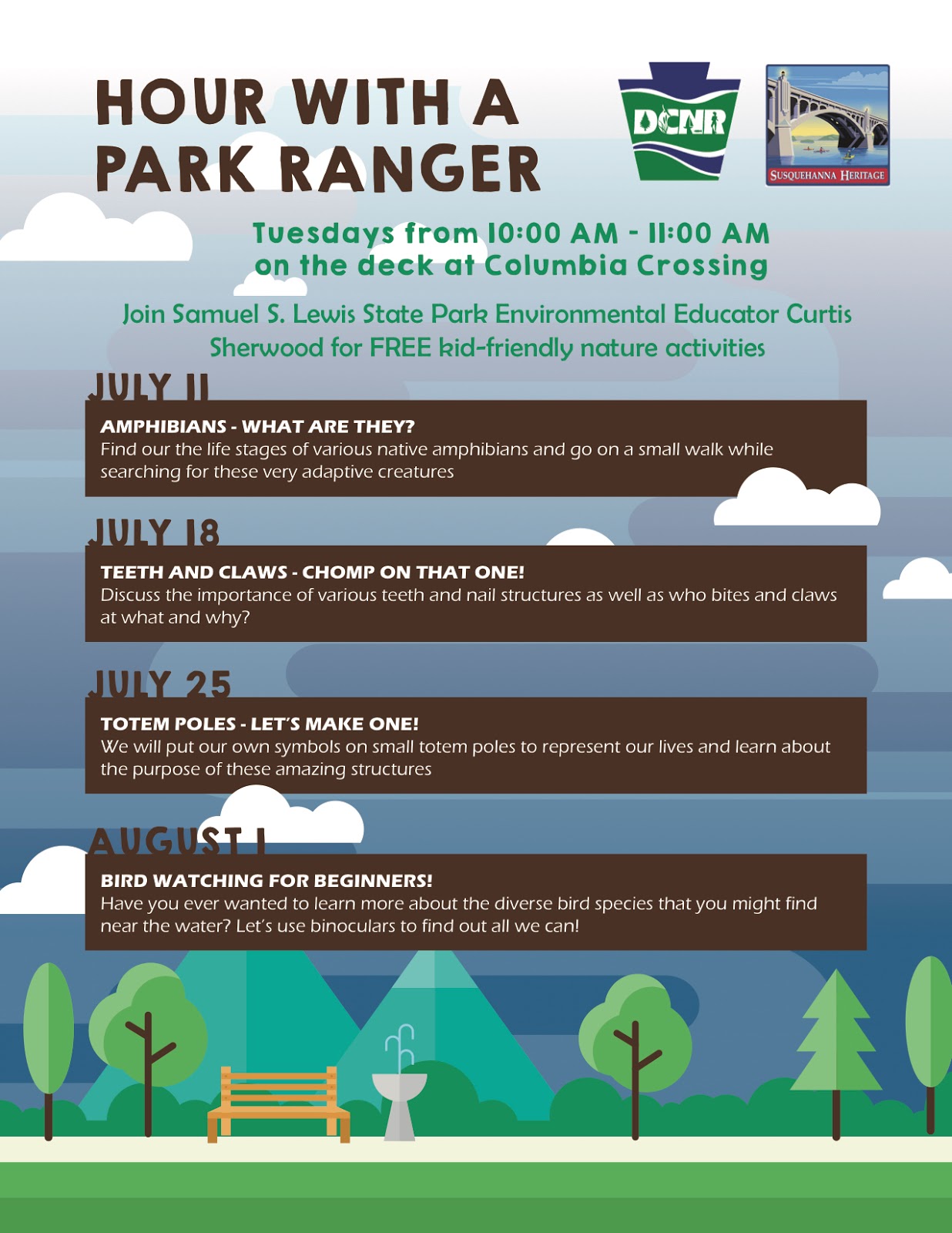 HOUR WITH A PARK RANGER

DCNR

SUSQUEHANNA HERITAGE

Tuesdays from 10:00 AM - 11:00 AM on the deck at Columbia Crossing

Join Samuel S. Lewis State Park Environmental Educator Curtis Sherwood for FREE kid-friendly nature activities

JULY 11

AMPHIBIANS - WHAT ARE THEY?
Find our the life stages of various native amphibians and go on a small walk while searching for these very adaptive creatures

JULY 18

TEETH AND CLAWS - CHOMP ON THAT ONE!
Discuss the importance of various teeth and nail structures as well as who bites and claws at what and why?

JULY 25

TOTEM POLES - LET'S MAKE ONE!
We will put our own symbols on small totem poles to represent our lives and learn about the purpose of these amazing structures

AUGUST 1

BIRD WATCHING FOR BEGINNERS!
Have you ever wanted to learn more about the diverse bird species that you might find near the water? Let's use binoculars to find out all we can!